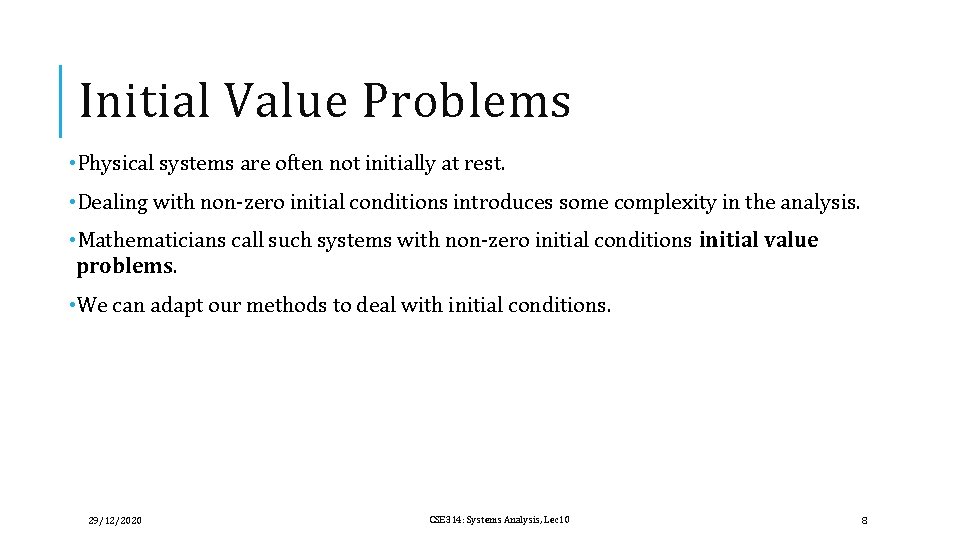 Initial Value Problems

• Physical systems are often not initially at rest.

• Dealing with non-zero initial conditions introduces some complexity in the analysis.

• Mathematicians call such systems with non-zero initial conditions initial value problems.

• We can adapt our methods to deal with initial conditions.

29/12/2020

CSE314: Systems Analysis, Lec10

8